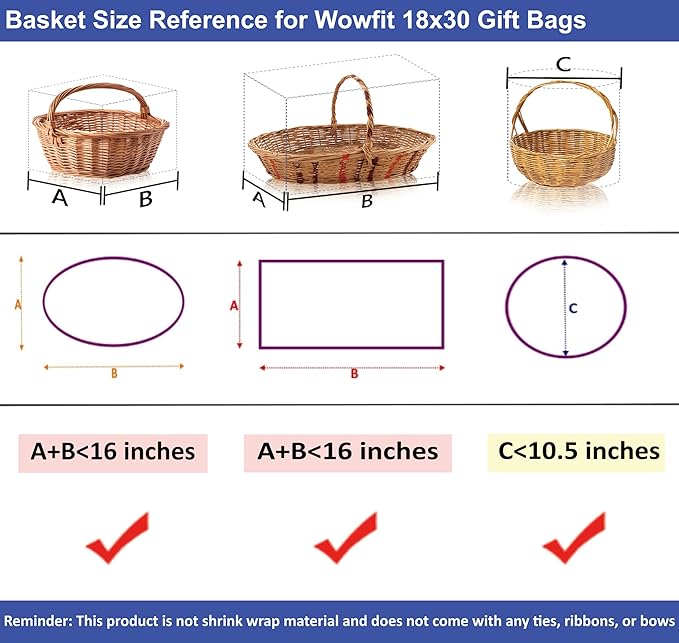 Basket Size Reference for Wowfit 18x30 Gift Bags

A B

A B

C

A
B

A
B

C

A+B<16 inches

A+B<16 inches

C<10.5 inches

Reminder: This product is not shrink wrap material and does not come with any ties, ribbons, or bows